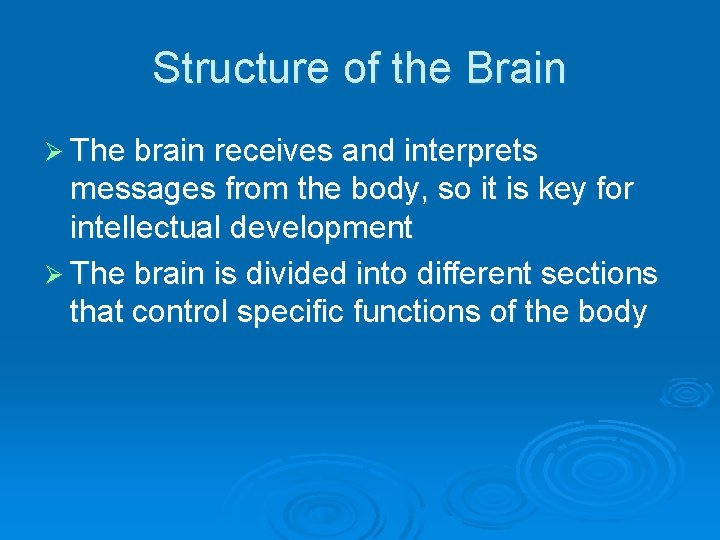 Structure of the Brain

➢ The brain receives and interprets messages from the body, so it is key for intellectual development

➢ The brain is divided into different sections that control specific functions of the body